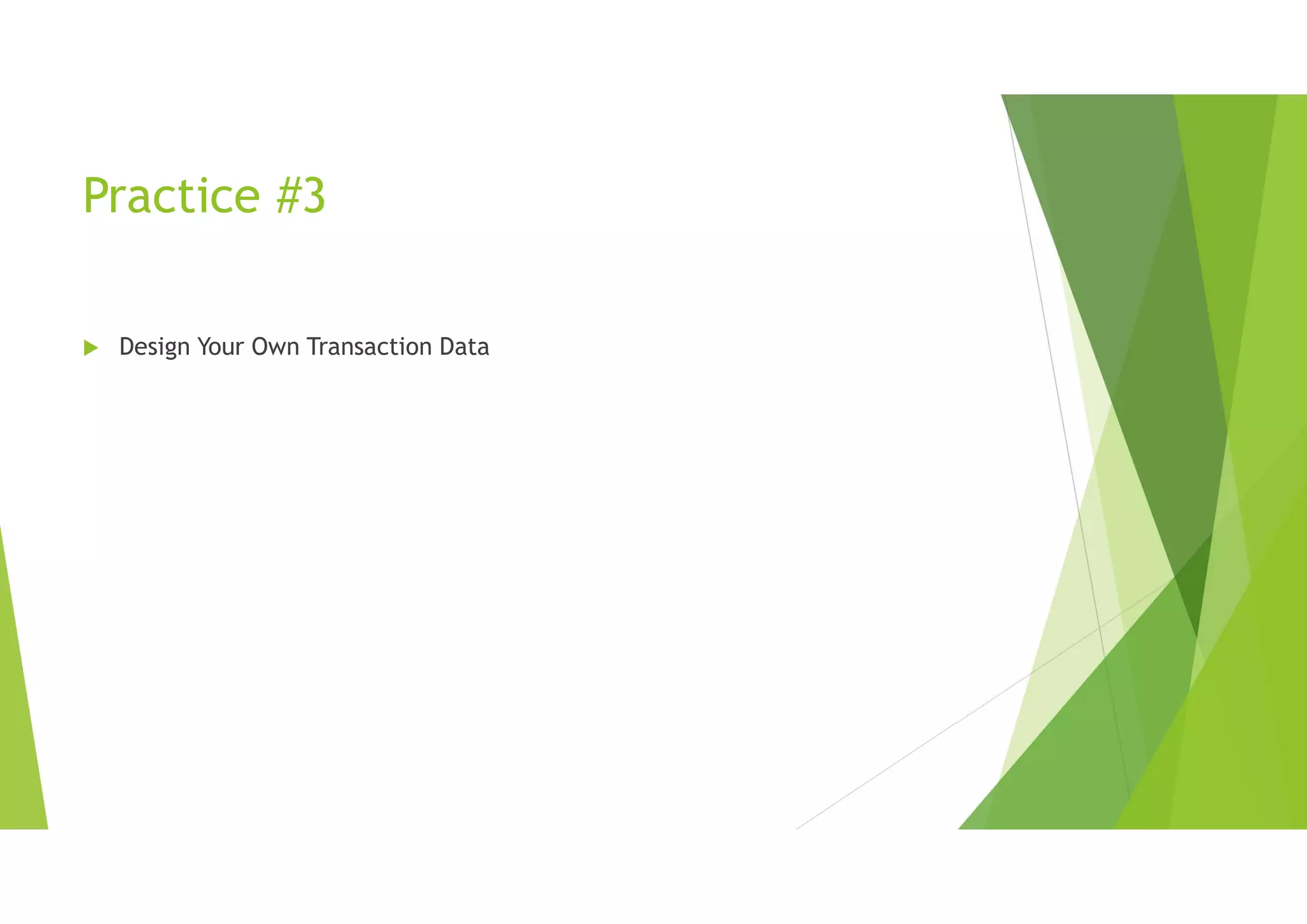 Practice #3

Design Your Own Transaction Data